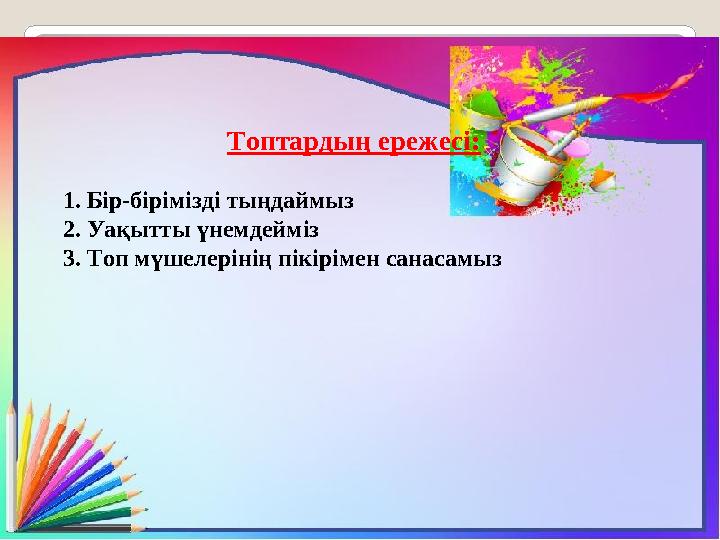 Топтардың ережесі:

1. Бір-бірімізді тыңдаймыз
2. Уақытты үнемдейміз
3. Топ мүшелерінің пікірімен санасамыз